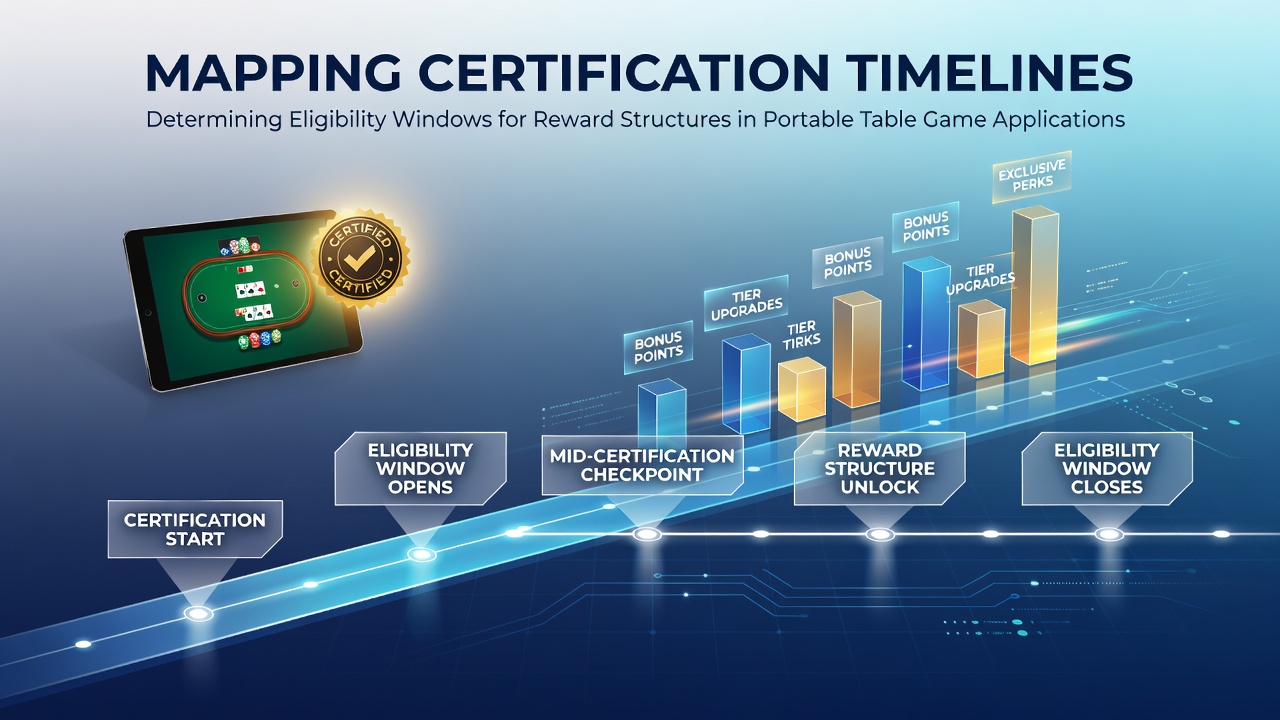 MAPPING CERTIFICATION TIMELINES

Determining Eligibility Windows for Reward Structures in Portable Table Game Applications

CERTIFIED
CERTIFIED

BONUS POINTS

TIER UPGRADES

TIER TIRKS

BONUS POINTS

BONUS POINTS

TIER UPGRADES

EXCLUSIVE PERKS

CERTIFICATION START

ELIGIBILITY WINDOW OPENS

MID-CERTIFICATION CHECKPOINT

REWARD STRUCTURE UNLOCK

ELIGIBILITY WINDOW CLOSES